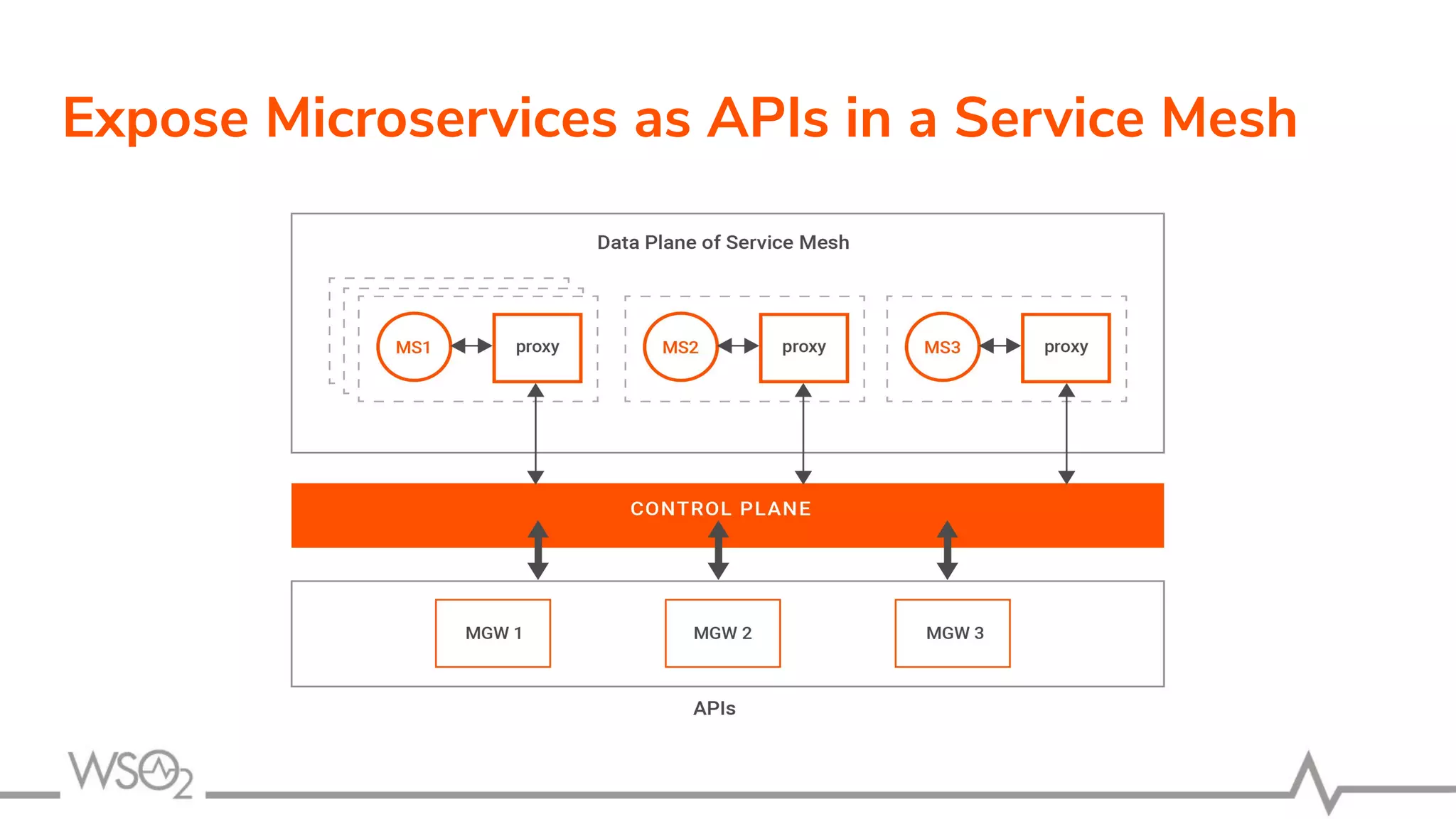 Expose Microservices as APIs in a Service Mesh

Data Plane of Service Mesh

MS1 proxy

MS2 proxy

MS3 proxy

CONTROL PLANE

MGW 1

MGW 2

MGW 3

APIs

WSO2